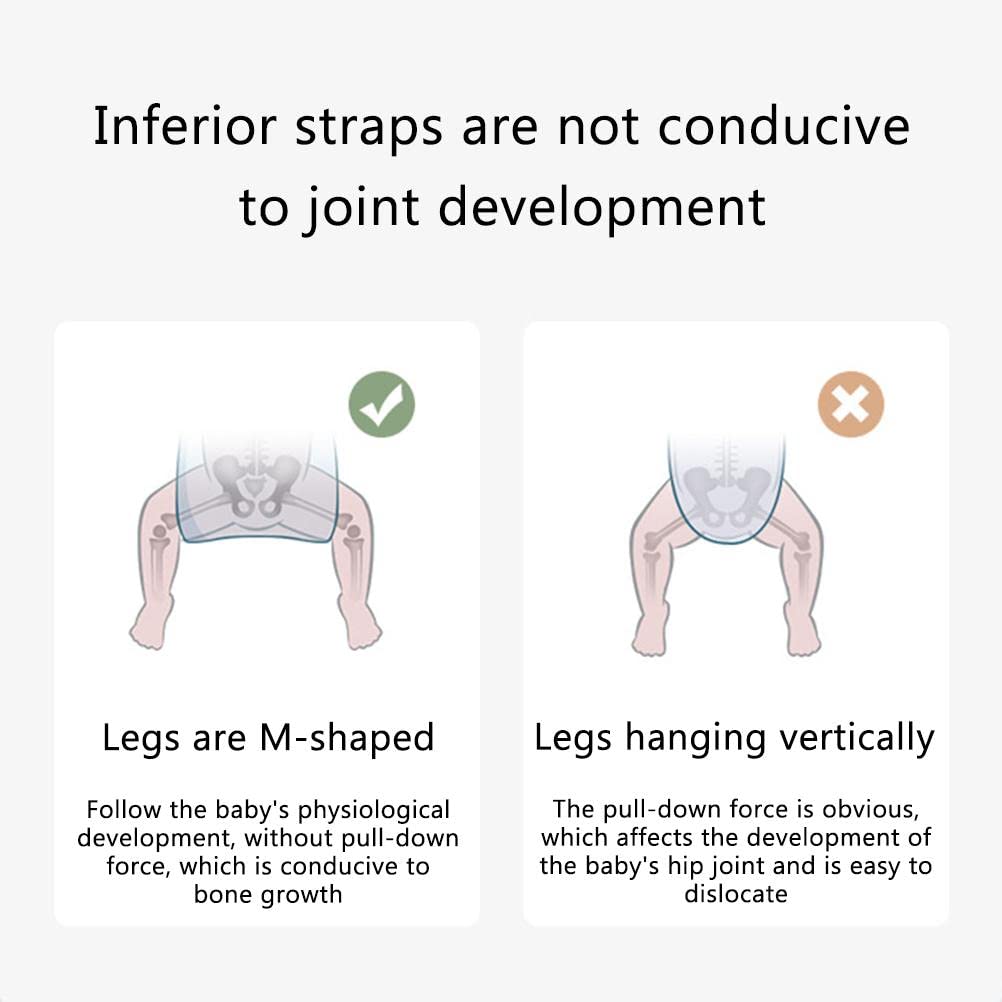 Inferior straps are not conducive to joint development

Legs are M-shaped

Follow the baby's physiological development, without pull-down force, which is conducive to bone growth

Legs hanging vertically

The pull-down force is obvious, which affects the development of the baby's hip joint and is easy to dislocate